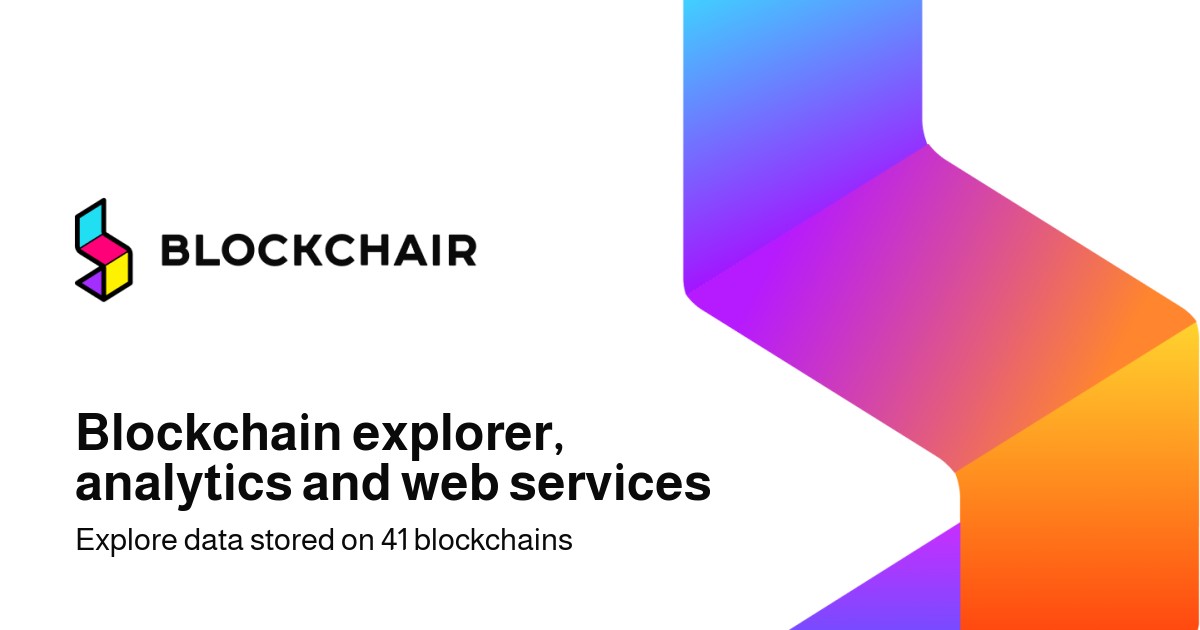 BLOCKCHAIR

Blockchain explorer, analytics and web services

Explore data stored on 41 blockchains